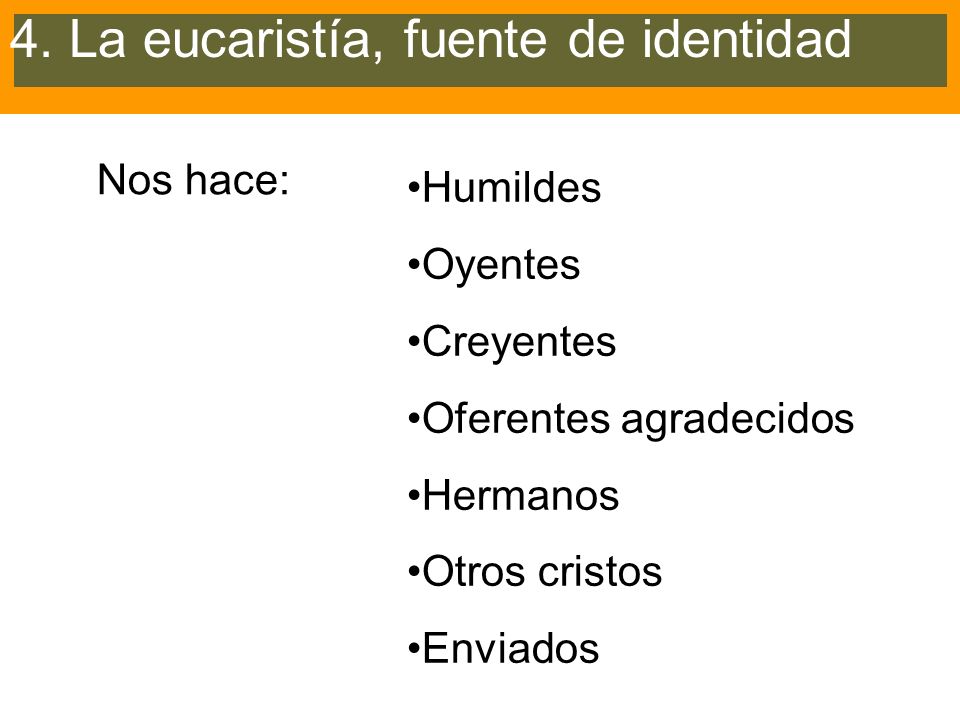 4. La eucaristía, fuente de identidad

Nos hace:

•Humildes
•Oyentes
•Creyentes
•Oferentes agradecidos
•Hermanos
•Otros cristos
•Enviados